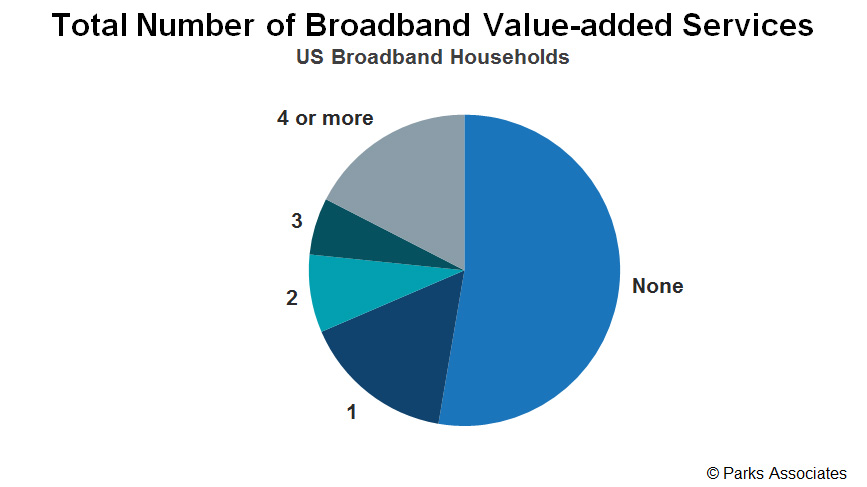 Total Number of Broadband Value-added Services
US Broadband Households

4 or more

3

2

1

None

© Parks Associates